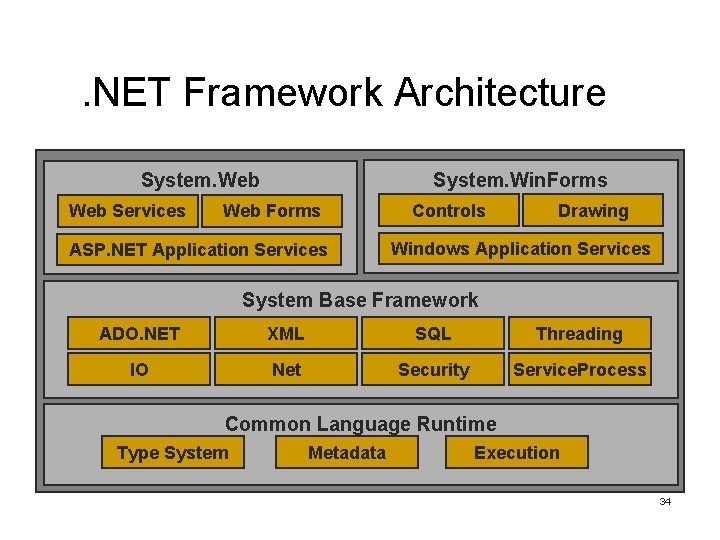 .NET Framework Architecture

System.Web

Web Services

Web Forms

ASP.NET Application Services

System.WinForms

Controls

Drawing

Windows Application Services

System Base Framework

ADO.NET

XML

SQL

Threading

IO

Net

Security

ServiceProcess

Common Language Runtime

Type System

Metadata

Execution

34